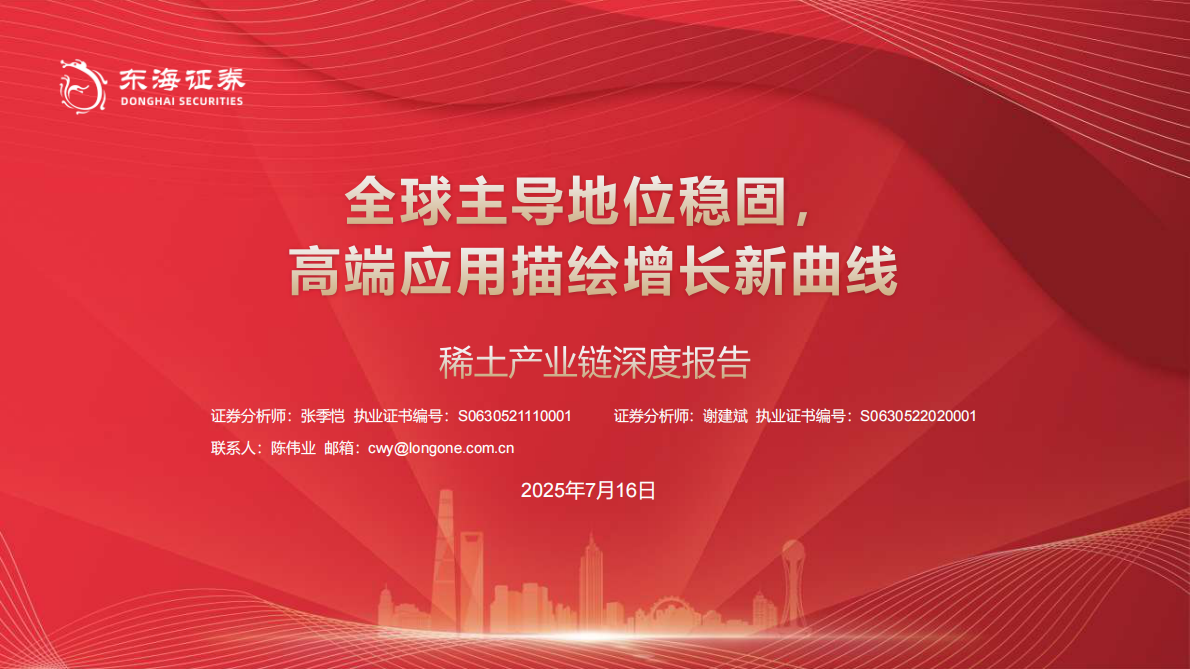 东海证券
DONGHAI SECURITIES

全球主导地位稳固，
高端应用描绘增长新曲线

稀土产业链深度报告

证券分析师：张季恺 执业证书编号：S0630521110001 证券分析师：谢建斌 执业证书编号：S0630522020001
联系人：陈伟业 邮箱：cwy@longone.com.cn

2025年7月16日